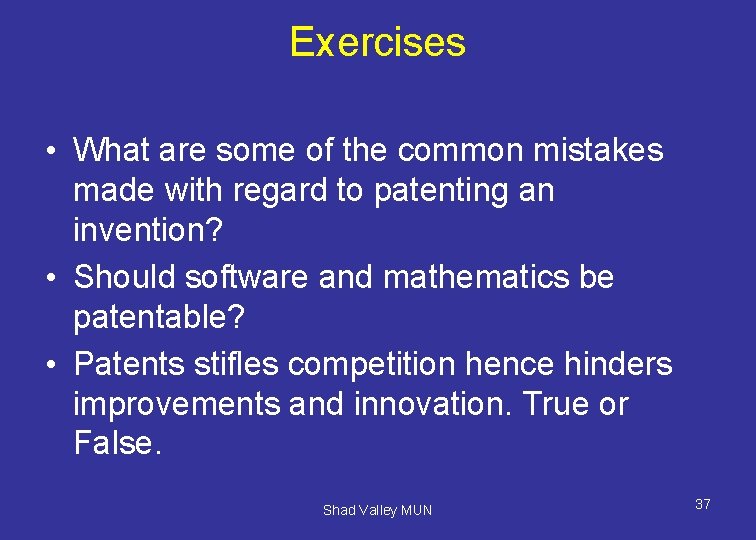 Exercises

• What are some of the common mistakes made with regard to patenting an invention?
• Should software and mathematics be patentable?
• Patents stifles competition hence hinders improvements and innovation. True or False.

Shad Valley MUN

37